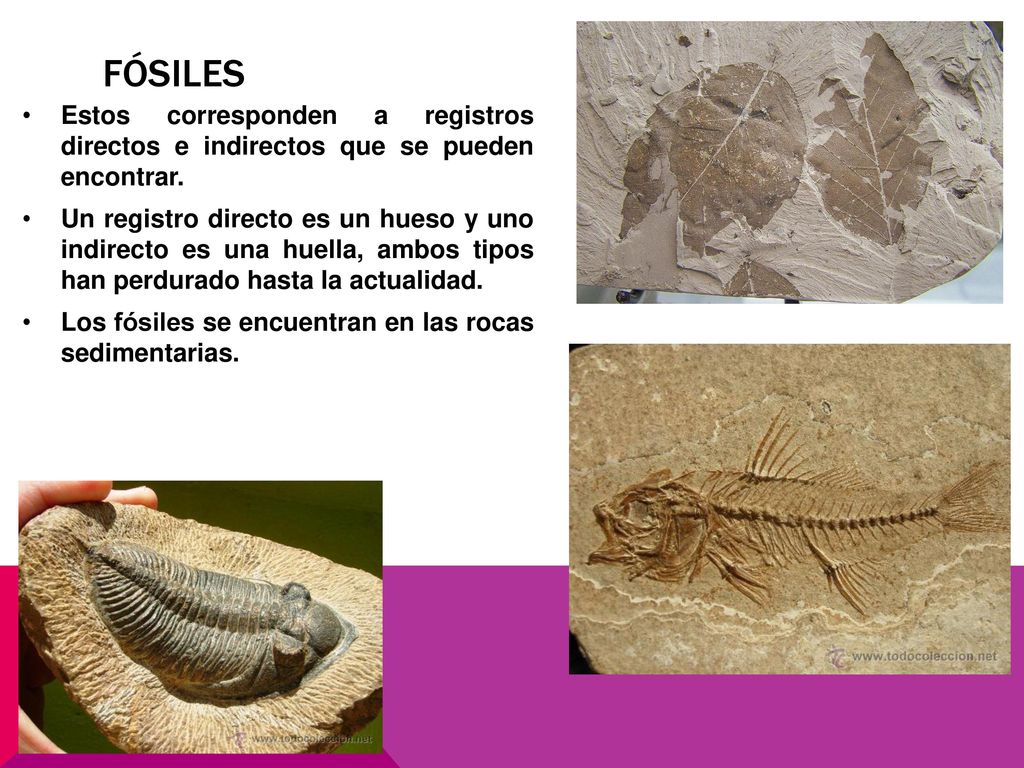 FÓSILES

• Estos corresponden a registros directos e indirectos que se pueden encontrar.

• Un registro directo es un hueso y uno indirecto es una huella, ambos tipos han perdurado hasta la actualidad.

• Los fósiles se encuentran en las rocas sedimentarias.

www.todocoleccion.net

www.todocoleccion.net